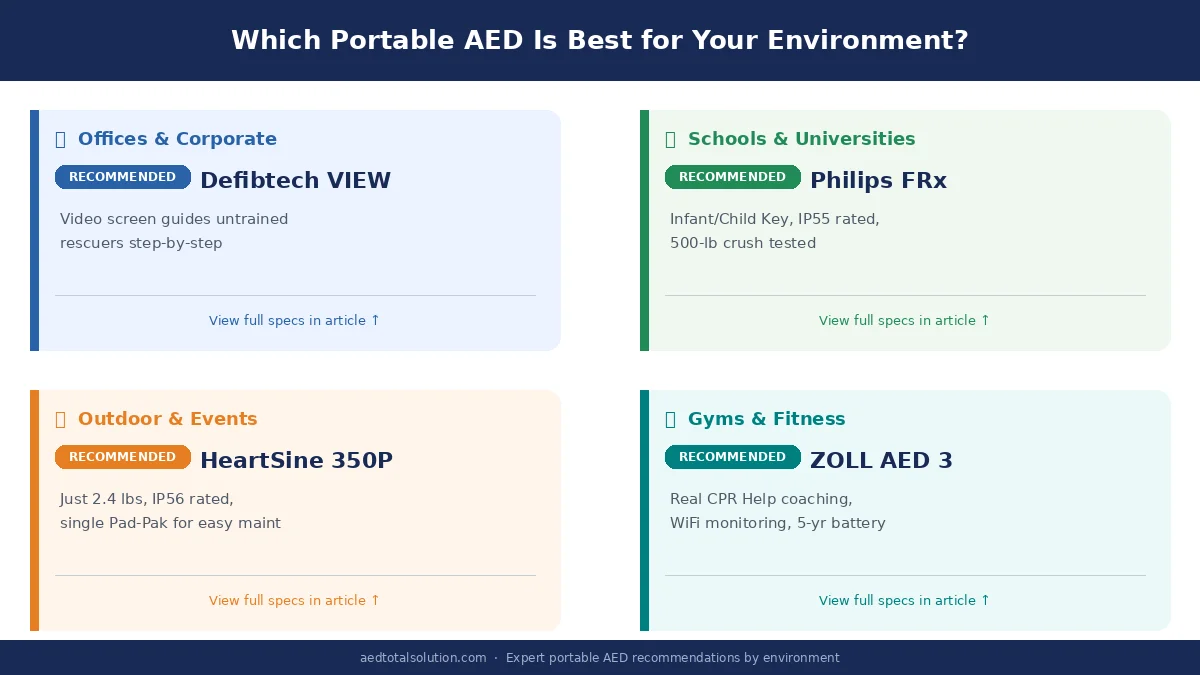 Which Portable AED Is Best for Your Environment?

Offices & Corporate

RECOMMENDED Defibtech VIEW

Video screen guides untrained rescuers step-by-step

View full specs in article ↑

Schools & Universities

RECOMMENDED Philips FRx

Infant/Child Key, IP55 rated, 500-lb crush tested

View full specs in article ↑

Outdoor & Events

RECOMMENDED HeartSine 350P

Just 2.4 lbs, IP56 rated, single Pad-Pak for easy maint

View full specs in article ↑

Gyms & Fitness

RECOMMENDED ZOLL AED 3

Real CPR Help coaching, WiFi monitoring, 5-yr battery

View full specs in article ↑

aedtotalsolution.com · Expert portable AED recommendations by environment